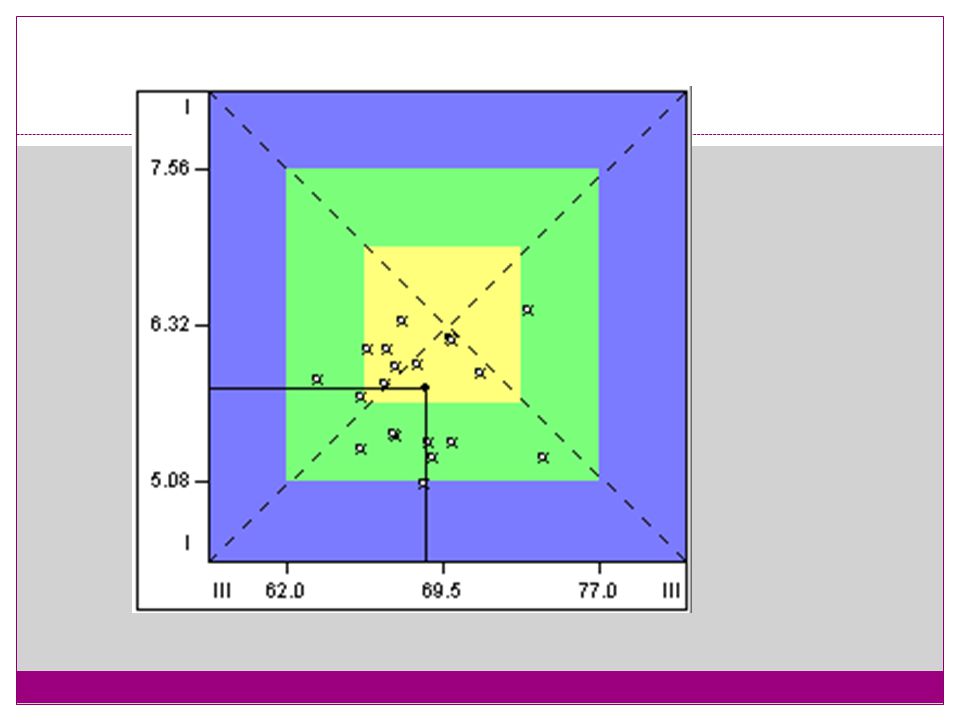 I
7.56
6.32
5.08
I
III
62.0
69.5
77.0
III